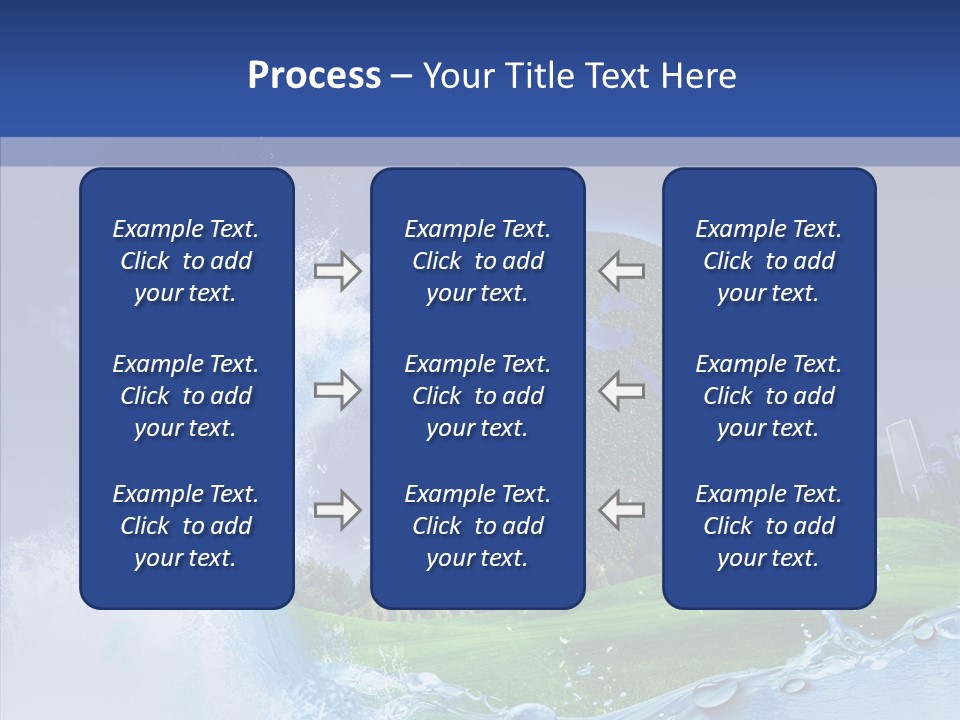 Process – Your Title Text Here

Example Text. Click to add your text.

Example Text. Click to add your text.

Example Text. Click to add your text.

Example Text. Click to add your text.

Example Text. Click to add your text.

Example Text. Click to add your text.

Example Text. Click to add your text.

Example Text. Click to add your text.

Example Text. Click to add your text.